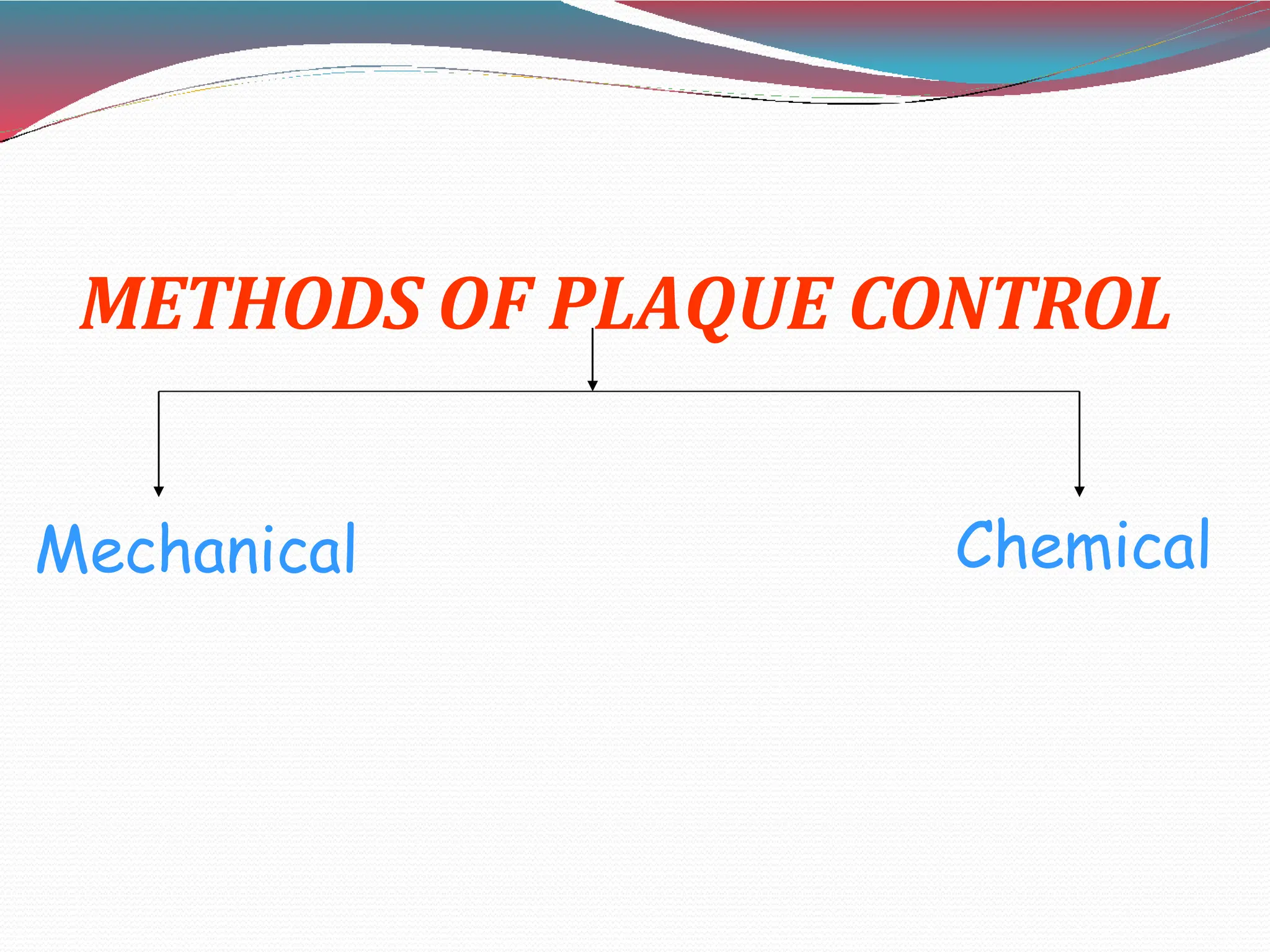 METHODS OF PLAQUE CONTROL

Mechanical

Chemical